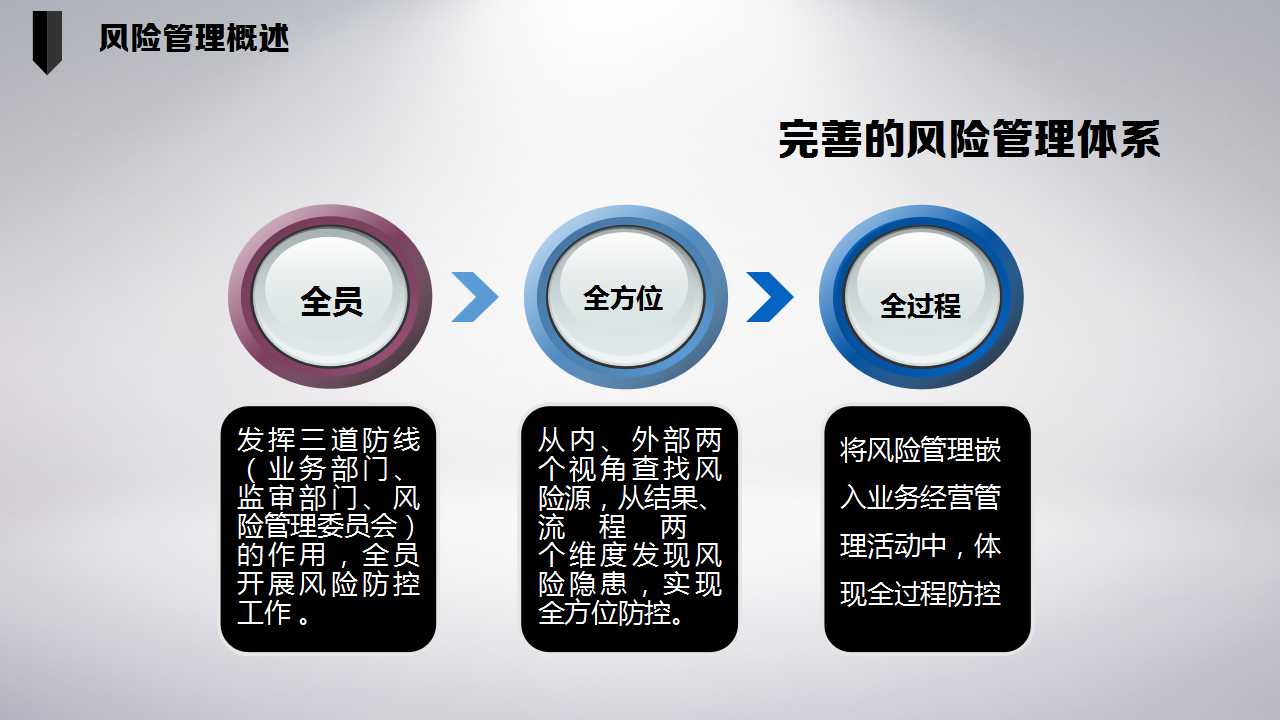 风险管理概述

完善的风险管理体系

全员

全方位

全过程

发挥三道防线（业务部门、监审部门、风险管理委员会）的作用，全员开展风险防控工作。

从内、外部两个视角查找风险源，从结果、流程两个维度发现风险隐患，实现全方位防控。

将风险管理嵌入业务经营管理活动中，体现全过程防控